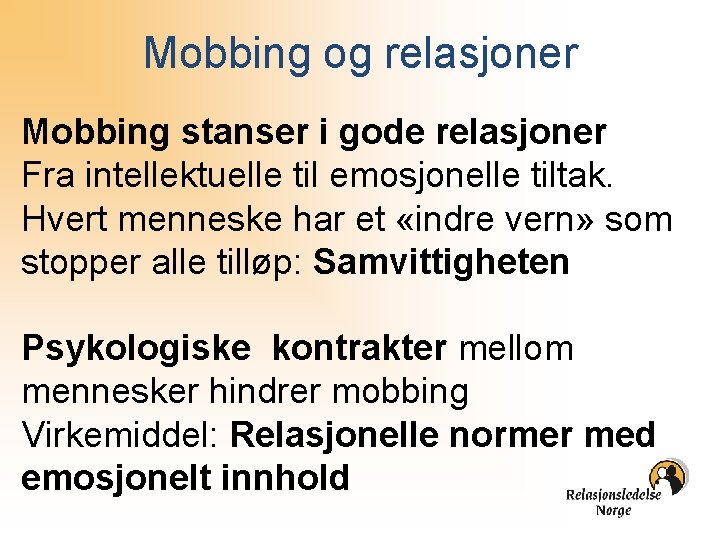 Mobbing og relasjoner

Mobbing stanser i gode relasjoner
Fra intellektuelle til emosjonelle tiltak.
Hvert menneske har et «indre vern» som stopper alle tilløp: Samvittigheten

Psykologiske kontrakter mellom mennesker hindrer mobbing
Virkemiddel: Relasjonelle normer med emosjonelt innhold

Relasjonsledelse Norge